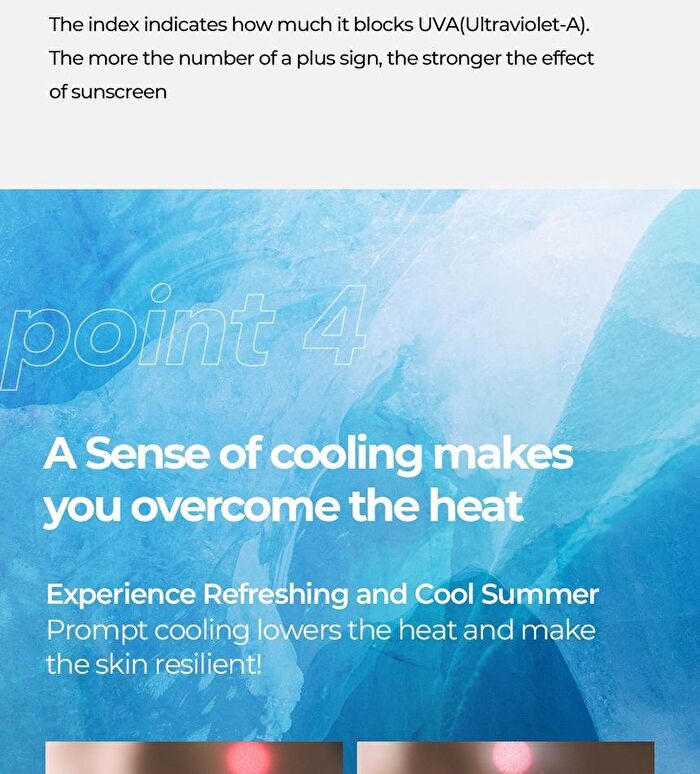 The index indicates how much it blocks UVA(Ultraviolet-A). The more the number of a plus sign, the stronger the effect of sunscreen

point 4

A Sense of cooling makes you overcome the heat

Experience Refreshing and Cool Summer
Prompt cooling lowers the heat and make the skin resilient!